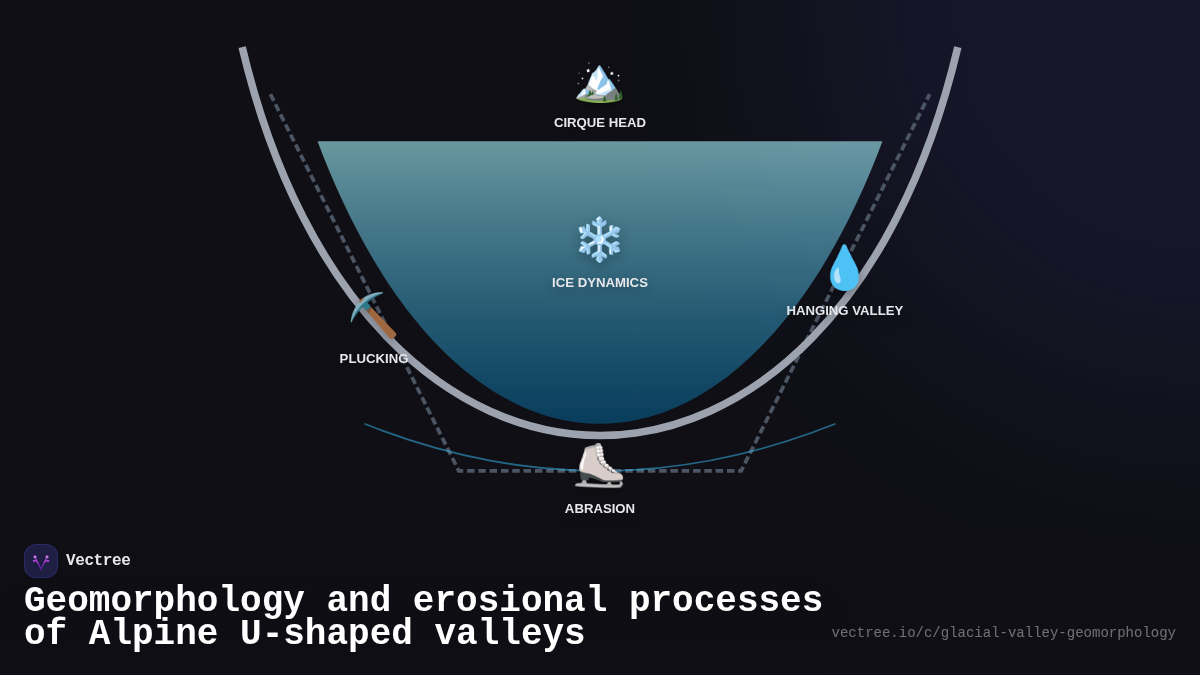 CIRQUE HEAD

ICE DYNAMICS

HANGING VALLEY

PLUCKING

ABRASION

Vectree

Geomorphology and erosional processes of Alpine U-shaped valleys

vectree.io/c/glacial-valley-geomorphology